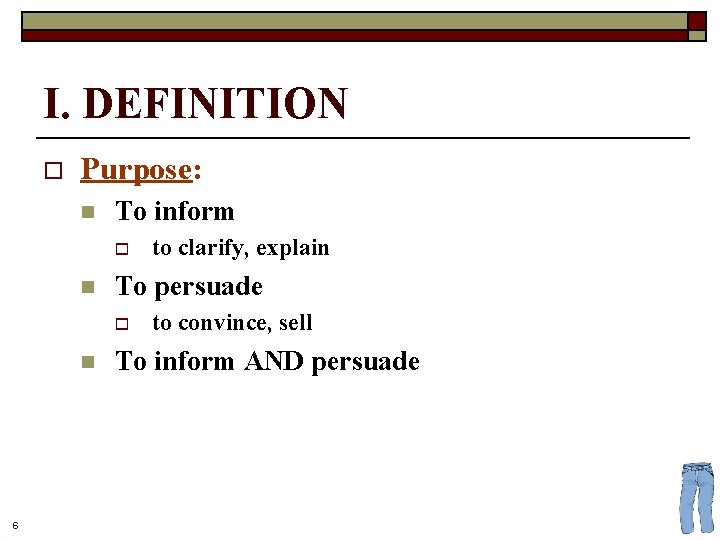 I. DEFINITION

Purpose:

To inform

to clarify, explain

To persuade

to convince, sell

To inform AND persuade

6